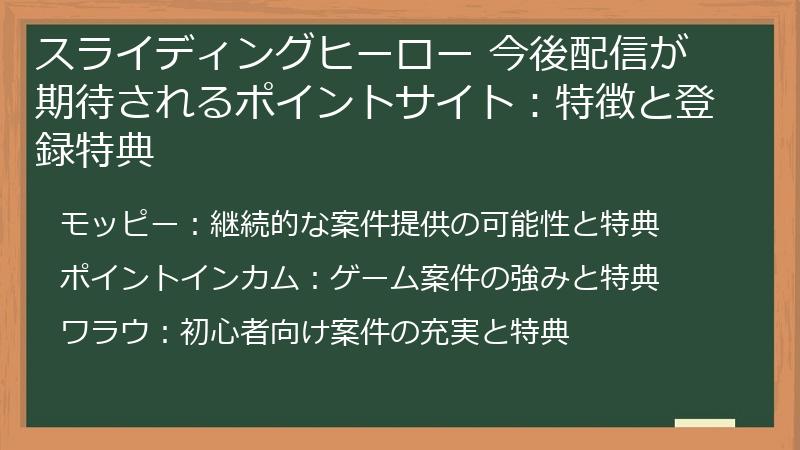 スライディングヒーロー 今後配信が期待されるポイントサイト：特徴と登録特典

モッピー：継続的な案件提供の可能性と特典

ポイントインカム：ゲーム案件の強みと特典

ワラウ：初心者向け案件の充実と特典